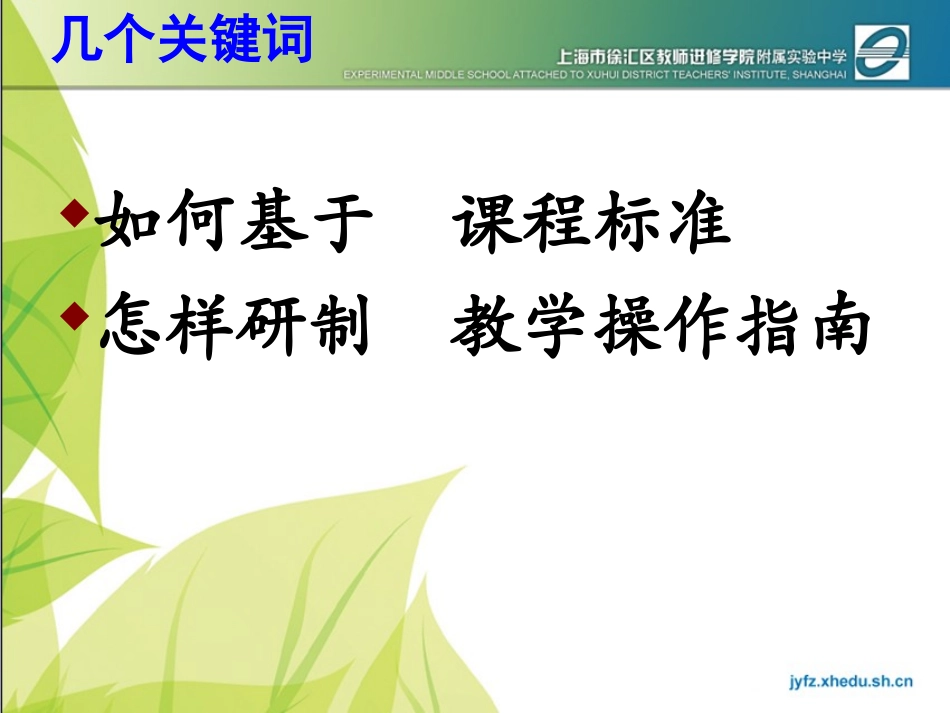 几个关键词

上海市徐汇区教师进修学院附属实验中学
EXPERIMENTAL MIDDLE SCHOOL ATTACHED TO XUHUI DISTRICT TEACHERS' INSTITUTE, SHANGHAI

如何基于　课程标准
怎样研制　教学操作指南

jyfz.xhedu.sh.cn